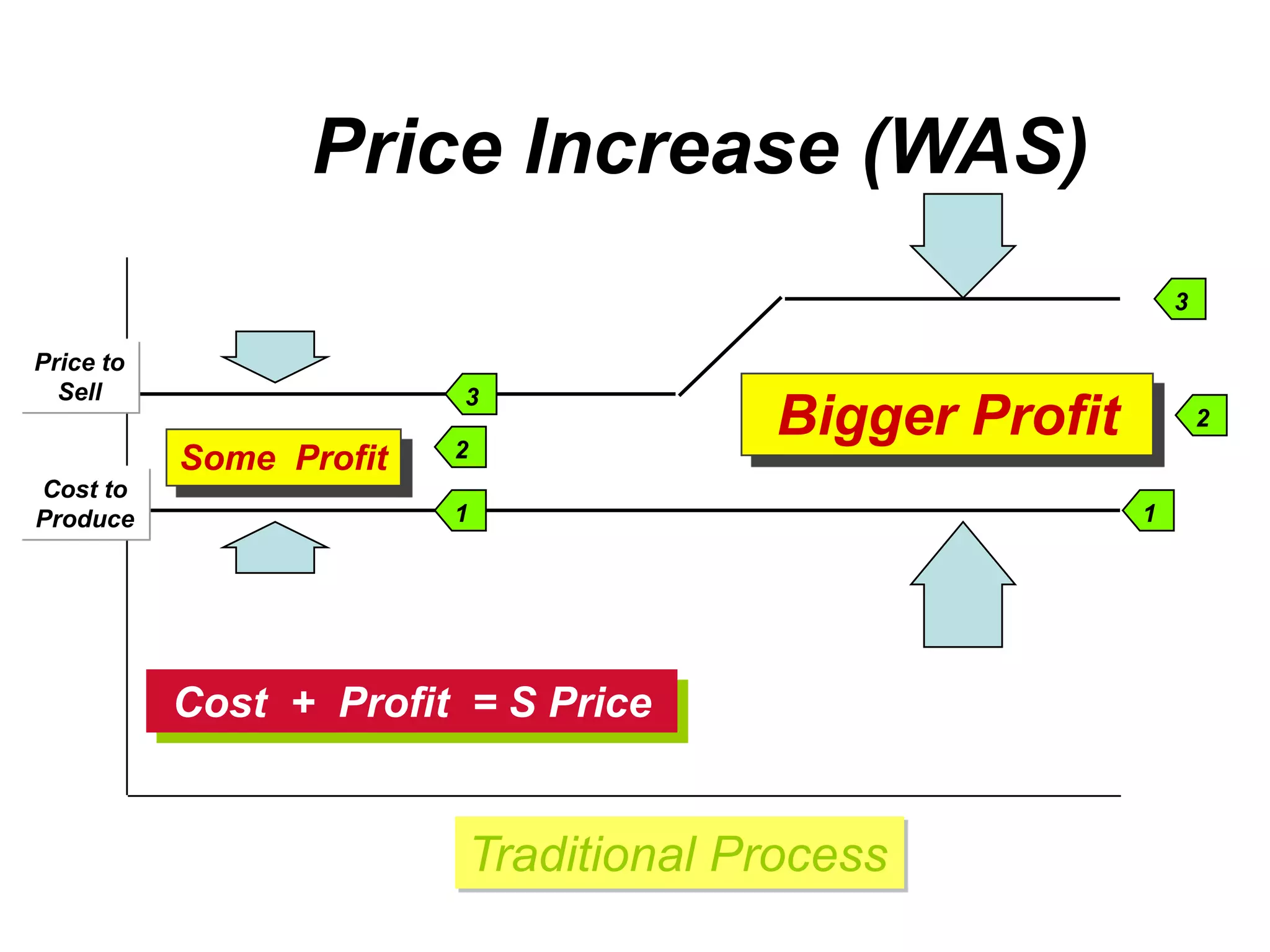 Price Increase (WAS)

3

Price to Sell

3

Bigger Profit

2

Some Profit

2

Cost to Produce

1

1

Cost + Profit = S Price

Traditional Process